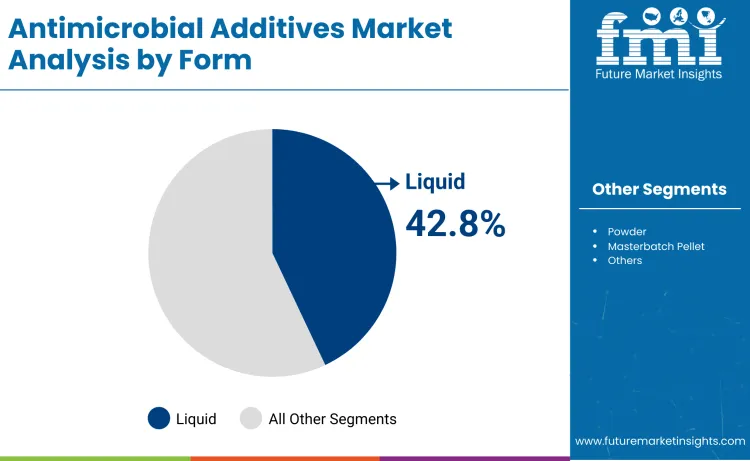 Antimicrobial Additives Market Analysis by Form

fmi
Future Market Insights

Liquid
42.8%

Liquid All Other Segments

Other Segments

- Powder
- Masterbatch Pellet
- Others

www.futuremarketinsights.com